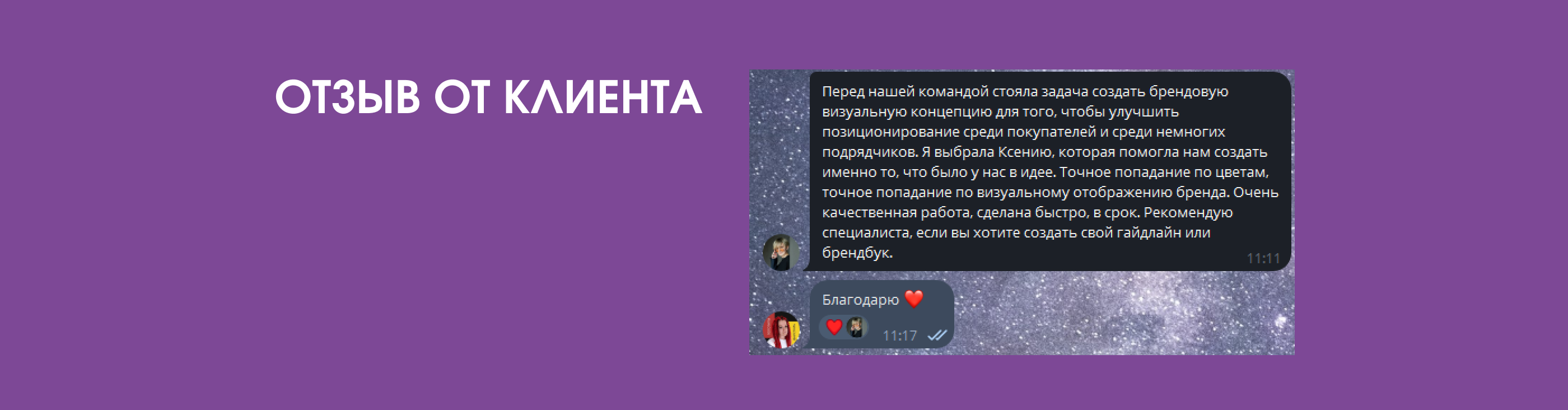 ОТЗЫВ ОТ КЛИЕНТА

Перед нашей командой стояла задача создать брендовую визуальную концепцию для того, чтобы улучшить позиционирование среди покупателей и среди немногих подрядчиков. Я выбрала Ксению, которая помогла нам создать именно то, что было у нас в идее. Точное попадание по цветам, точное попадание по визуальному отображению бренда. Очень качественная работа, сделана быстро, в срок. Рекомендую специалиста, если вы хотите создать свой гайдлайн или брендбук.
11:11

Благодарю ❤️
❤️ 11:17